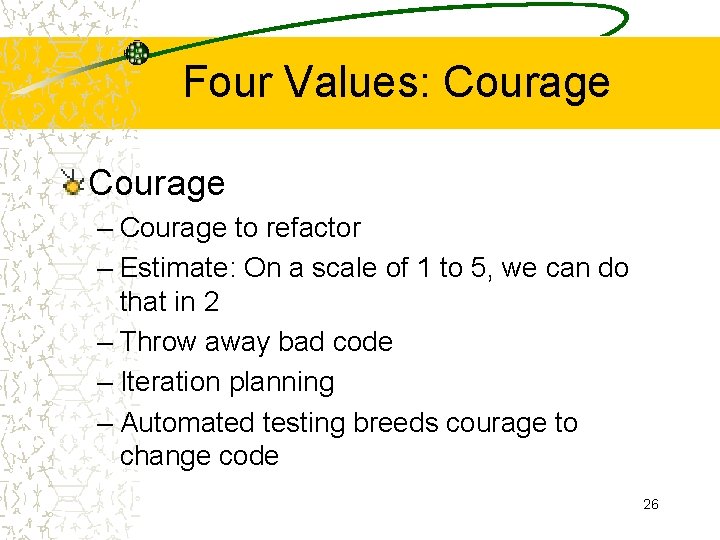 Four Values: Courage

Courage

– Courage to refactor

– Estimate: On a scale of 1 to 5, we can do that in 2

– Throw away bad code

– Iteration planning

– Automated testing breeds courage to change code

26